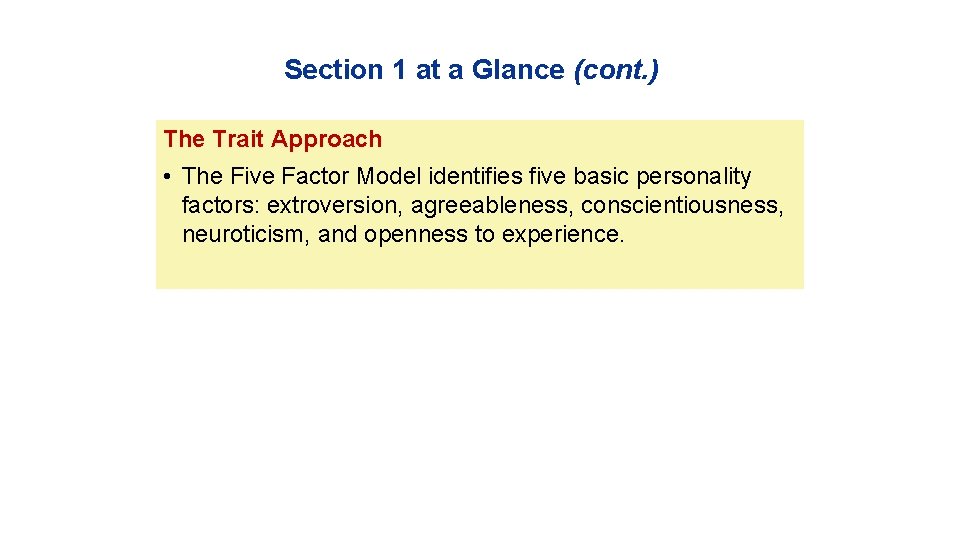 Section 1 at a Glance (cont.)

The Trait Approach

• The Five Factor Model identifies five basic personality factors: extroversion, agreeableness, conscientiousness, neuroticism, and openness to experience.